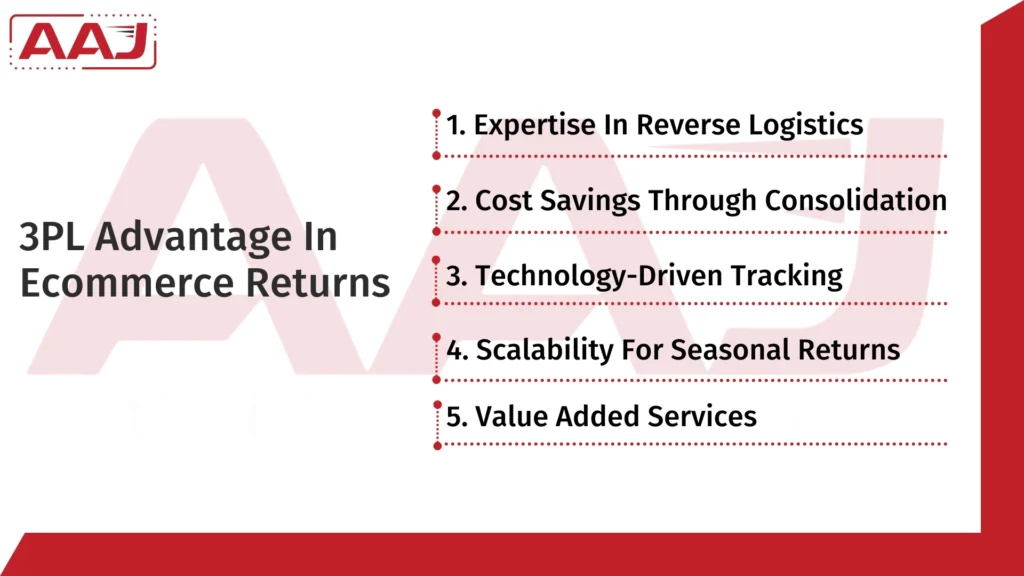 AAJ

3PL Advantage In Ecommerce Returns

1. Expertise In Reverse Logistics

2. Cost Savings Through Consolidation

3. Technology-Driven Tracking

4. Scalability For Seasonal Returns

5. Value Added Services